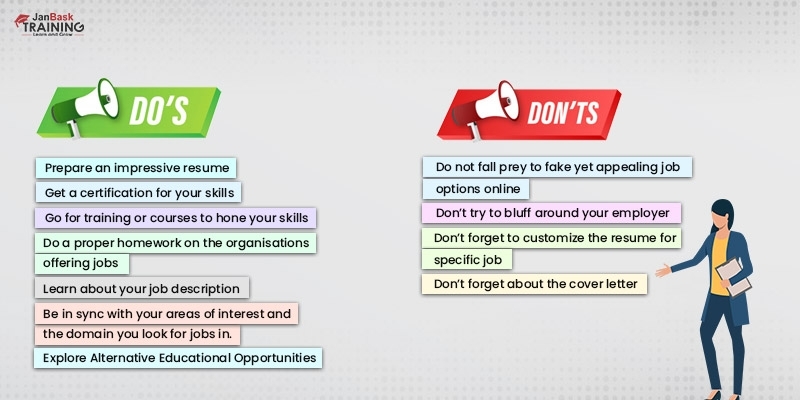 JanBask TRAINING
Learn and Grow

DO'S

Prepare an impressive resume

Get a certification for your skills

Go for training or courses to hone your skills

Do a proper homework on the organisations offering jobs

Learn about your job description

Be in sync with your areas of interest and the domain you look for jobs in.

Explore Alternative Educational Opportunities

DON'TS

Do not fall prey to fake yet appealing job options online

Don't try to bluff around your employer

Don't forget to customize the resume for specific job

Don't forget about the cover letter